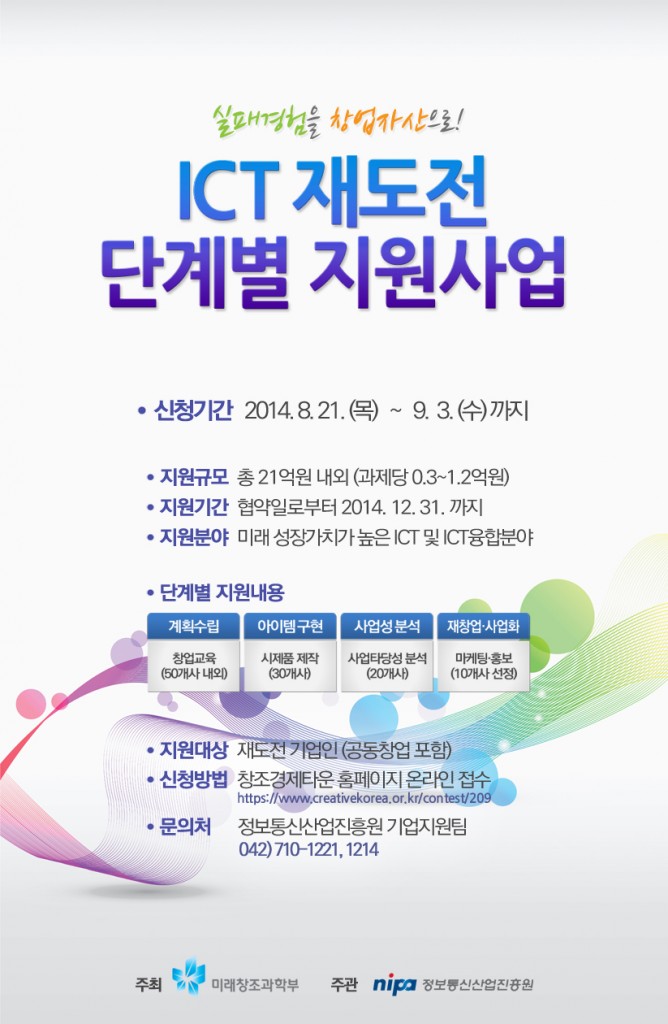 실패경험을 창업자산으로!

ICT 재도전 단계별 지원사업

• 신청기간 2014. 8. 21. (목) ~ 9. 3. (수) 까지

• 지원규모 총 21억원 내외 (과제당 0.3~1.2억원)
• 지원기간 협약일로부터 2014. 12. 31. 까지
• 지원분야 미래 성장가치가 높은 ICT 및 ICT융합분야

• 단계별 지원내용

| 계획수립 | 아이템구현 | 사업성 분석 | 재창업·사업화 |
|---|---|---|---|
| 창업교육 (50개사 내외) | 시제품 제작 (30개사) | 사업타당성 분석 (20개사) | 마케팅·홍보 (10개사 선정) |

• 지원대상 재도전 기업인 (공동창업 포함)
• 신청방법 창조경제타운 홈페이지 온라인 접수 https://www.creativekorea.or.kr/contest/209
• 문의처 정보통신산업진흥원 기업지원팀 042) 710-1221, 1214

주최 미래창조과학부 주관 nipa 정보통신산업진흥원